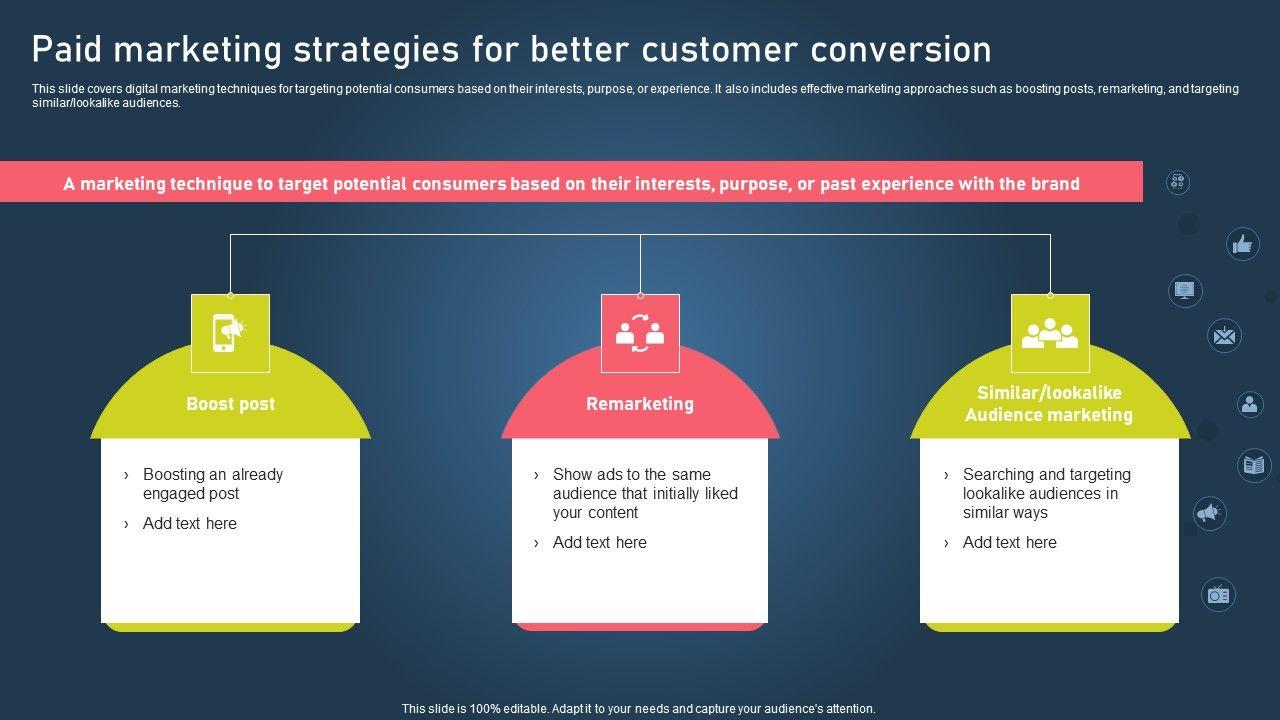 Paid marketing strategies for better customer conversion

This slide covers digital marketing techniques for targeting potential consumers based on their interests, purpose, or experience. It also includes effective marketing approaches such as boosting posts, remarketing, and targeting similar/lookalike audiences.

A marketing technique to target potential consumers based on their interests, purpose, or past experience with the brand

Boost post

› Boosting an already engaged post

› Add text here

Remarketing

› Show ads to the same audience that initially liked your content

› Add text here

Similar/lookalike Audience marketing

› Searching and targeting lookalike audiences in similar ways

› Add text here

This slide is 100% editable. Adapt it to your needs and capture your audience's attention.